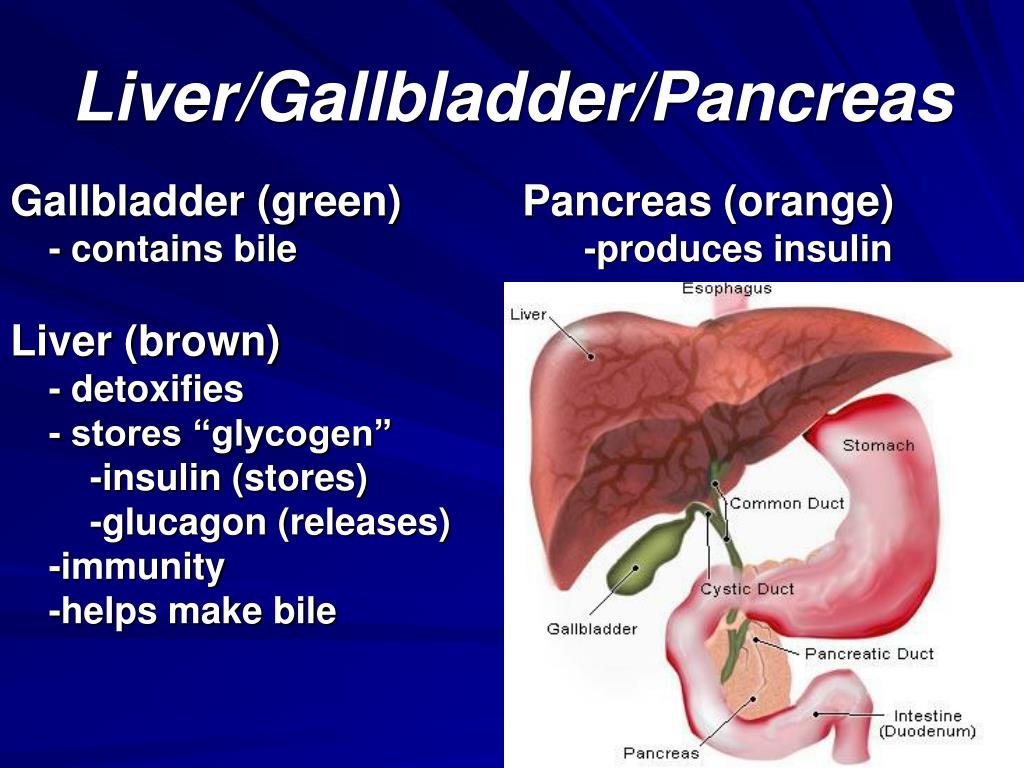 Liver/Gallbladder/Pancreas

Gallbladder (green)
- contains bile

Liver (brown)
- detoxifies
- stores “glycogen”
-insulin (stores)
-glucagon (releases)
-immunity
-helps make bile

Pancreas (orange)
-produces insulin

Esophagus
Liver
Stomach
Common Duct
Cystic Duct
Gallbladder
Pancreatic Duct
Intestine (Duodenum)
Pancreas